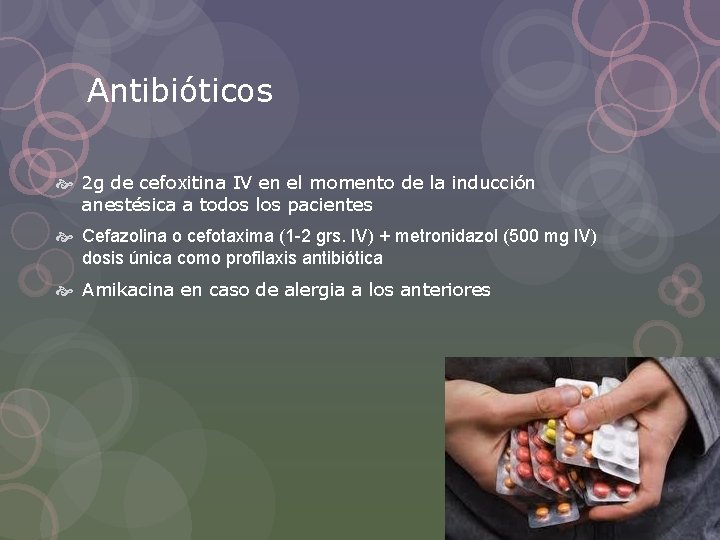 Antibióticos

2g de cefoxitina IV en el momento de la inducción anestésica a todos los pacientes

Cefazolina o cefotaxima (1-2 grs. IV) + metronidazol (500 mg IV) dosis única como profilaxis antibiótica

Amikacina en caso de alergia a los anteriores